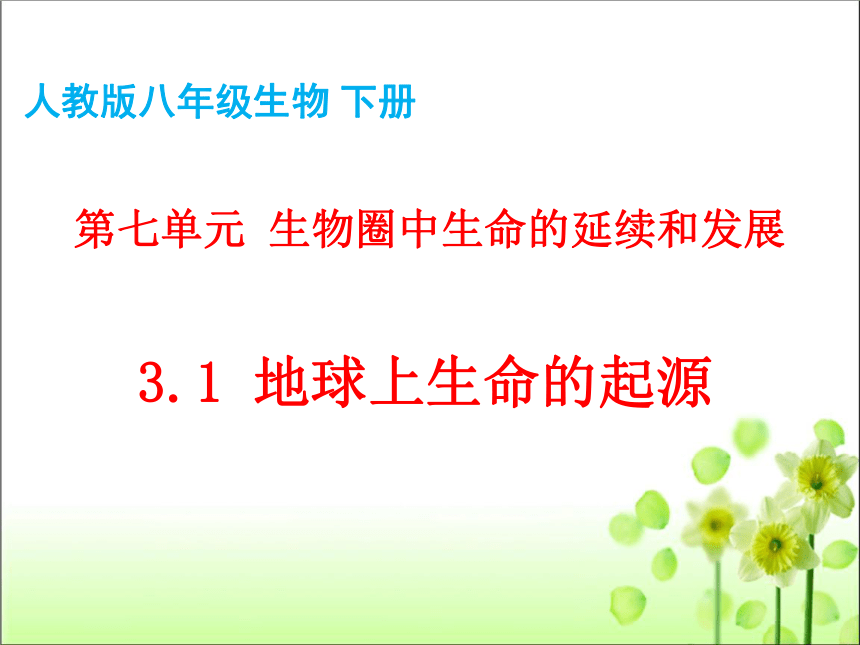 人教版八年级生物 下册

第七单元 生物圈中生命的延续和发展

3.1 地球上生命的起源